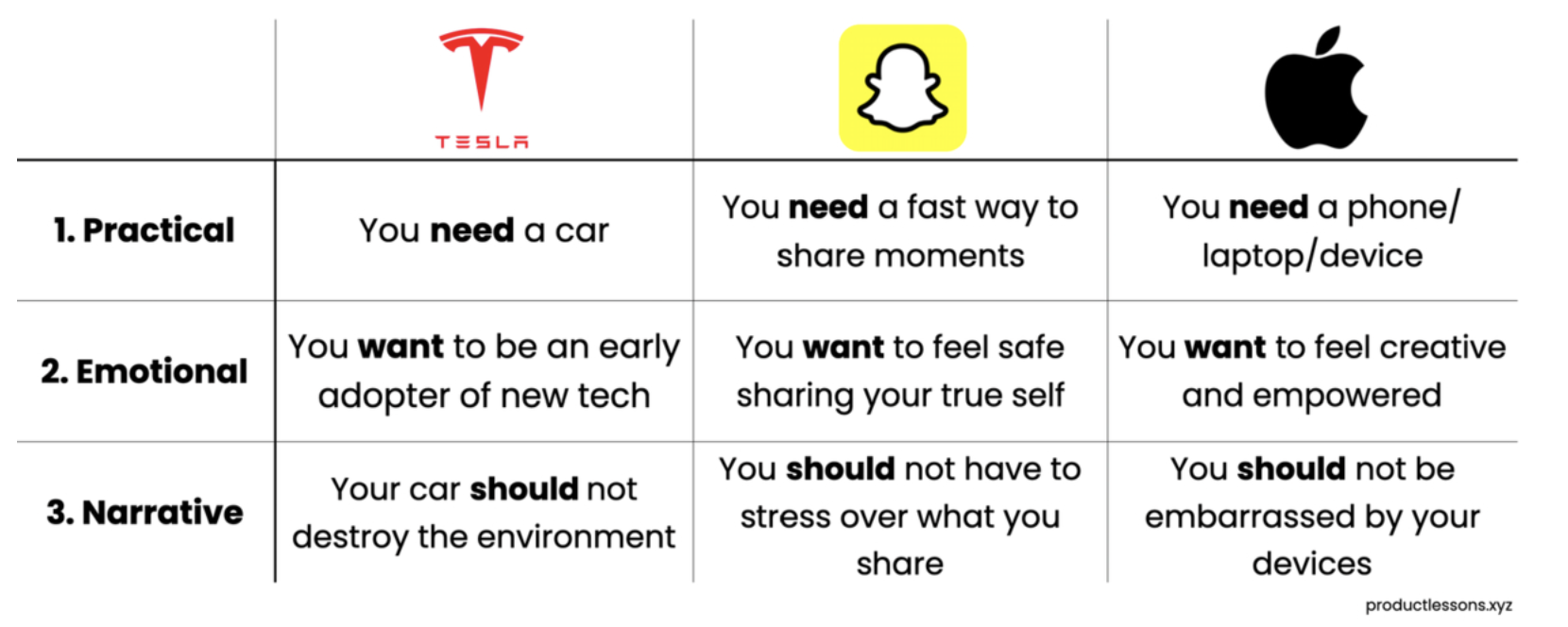 | | TESLA | | |
|---|---|---|---|
| 1. Practical | You need a car | You need a fast way to share moments | You need a phone/ laptop/device |
| 2. Emotional | You want to be an early adopter of new tech | You want to feel safe sharing your true self | You want to feel creative and empowered |
| 3. Narrative | Your car should not destroy the environment | You should not have to stress over what you share | You should not be embarrassed by your devices |

productlessons.xyz